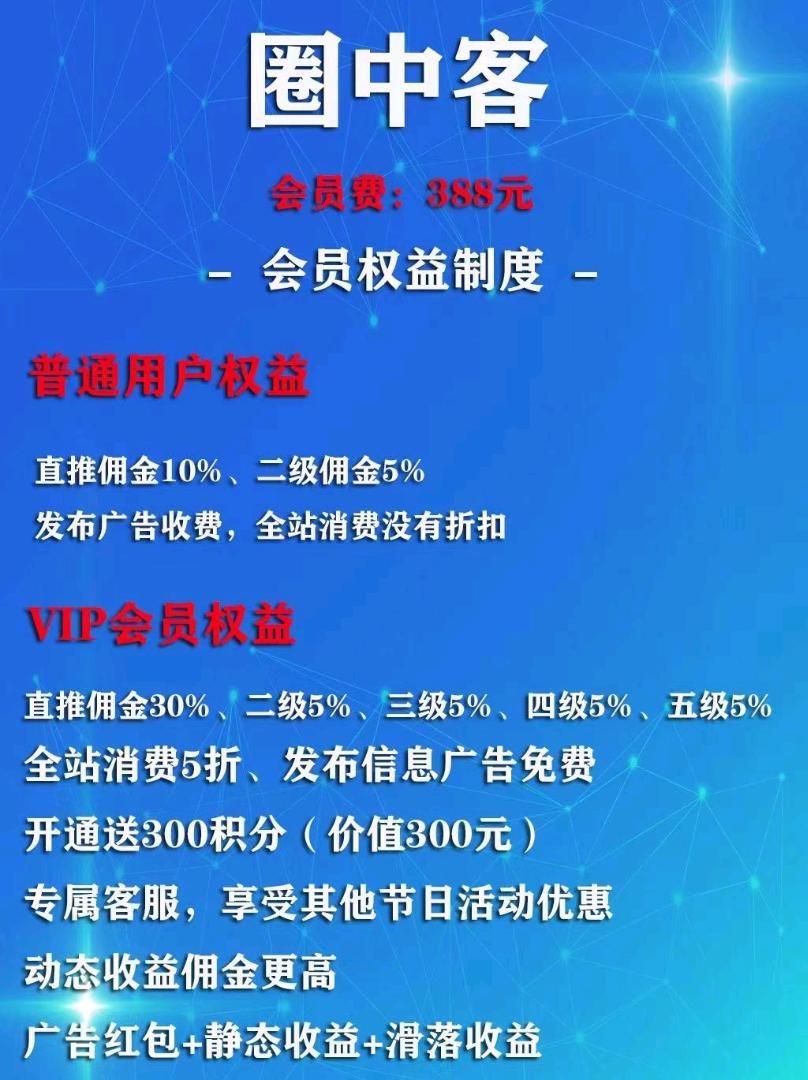 圈中客

会员费：388元

– 会员权益制度 –

普通用户权益

直推佣金10%、二级佣金5%
发布广告收费，全站消费没有折扣

VIP会员权益

直推佣金30%、二级5%、三级5%、四级5%、五级5%
全站消费5折、发布信息广告免费
开通送300积分（价值300元）
专属客服，享受其他节日活动优惠
动态收益佣金更高
广告红包+静态收益+滑落收益